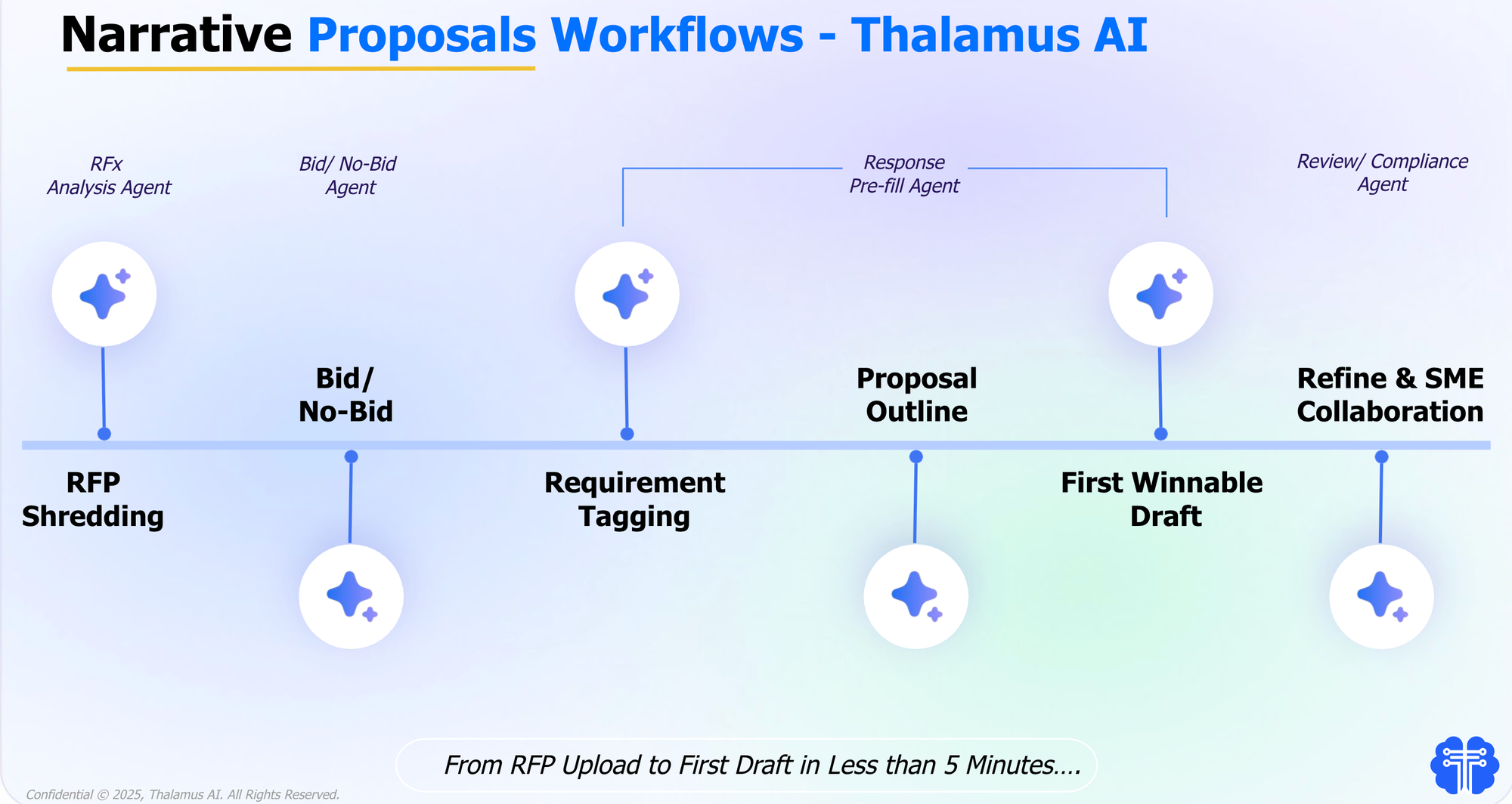 Narrative Proposals Workflows - Thalamus AI

RFx Analysis Agent

Bid/ No-Bid Agent

Response Pre-fill Agent

Review/ Compliance Agent

Bid/ No-Bid

Proposal Outline

Refine & SME Collaboration

RFP Shredding

Requirement Tagging

First Winnable Draft

From RFP Upload to First Draft in Less than 5 Minutes....

Confidential © 2025, Thalamus AI. All Rights Reserved.